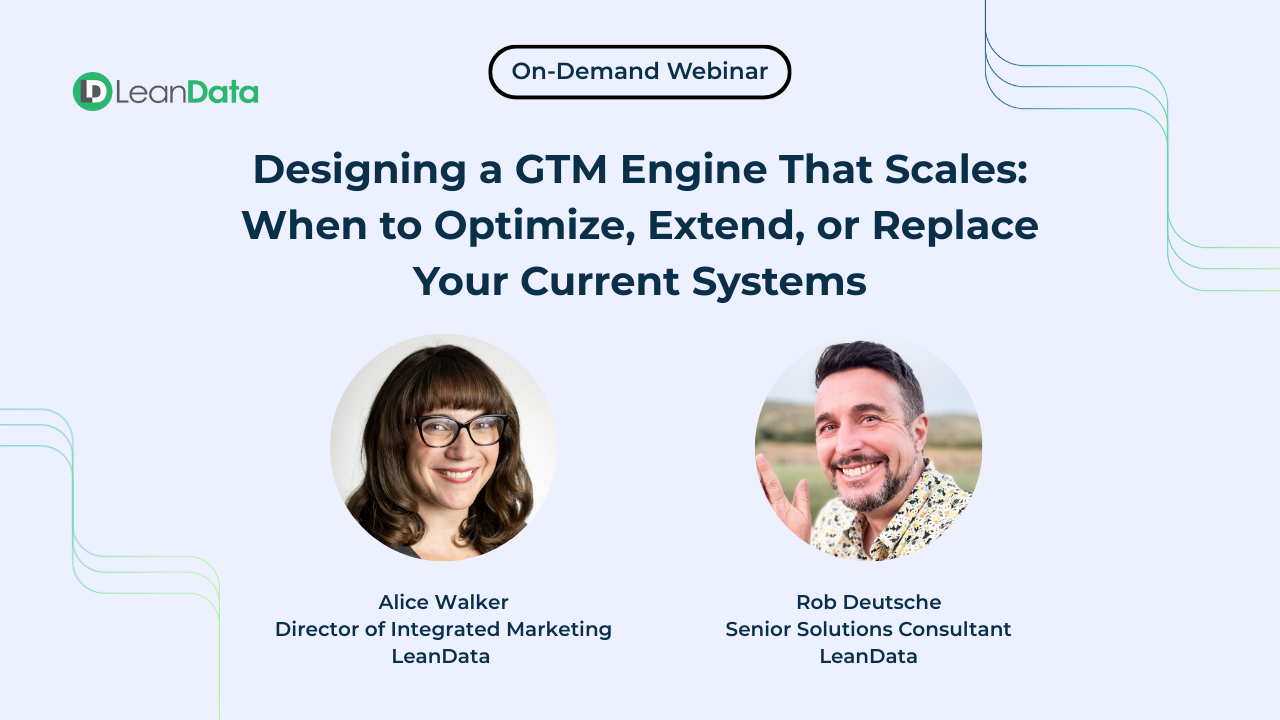 LeanData

On-Demand Webinar

Designing a GTM Engine That Scales: When to Optimize, Extend, or Replace Your Current Systems

Alice Walker
Director of Integrated Marketing
LeanData

Rob Deutsche
Senior Solutions Consultant
LeanData